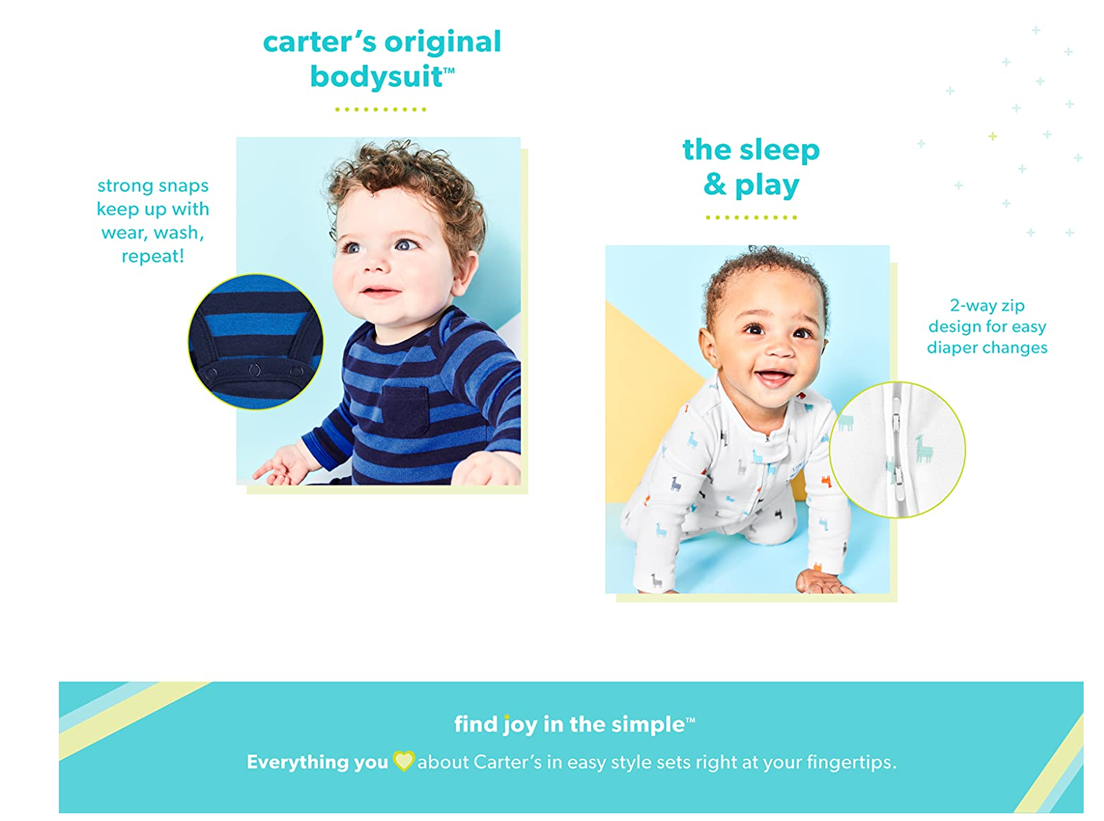 carter's original bodysuit™

strong snaps keep up with wear, wash, repeat!

the sleep & play

2-way zip design for easy diaper changes

find joy in the simple™

Everything you about Carter's in easy style sets right at your fingertips.